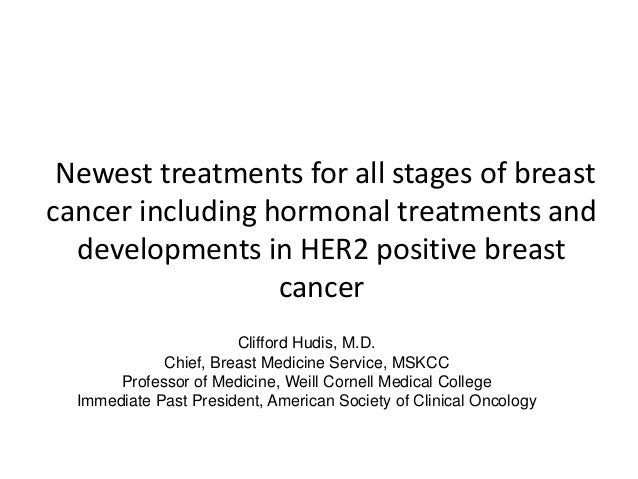 Newest treatments for all stages of breast cancer including hormonal treatments and developments in HER2 positive breast cancer

Clifford Hudis, M.D.
Chief, Breast Medicine Service, MSKCC
Professor of Medicine, Weill Cornell Medical College
Immediate Past President, American Society of Clinical Oncology